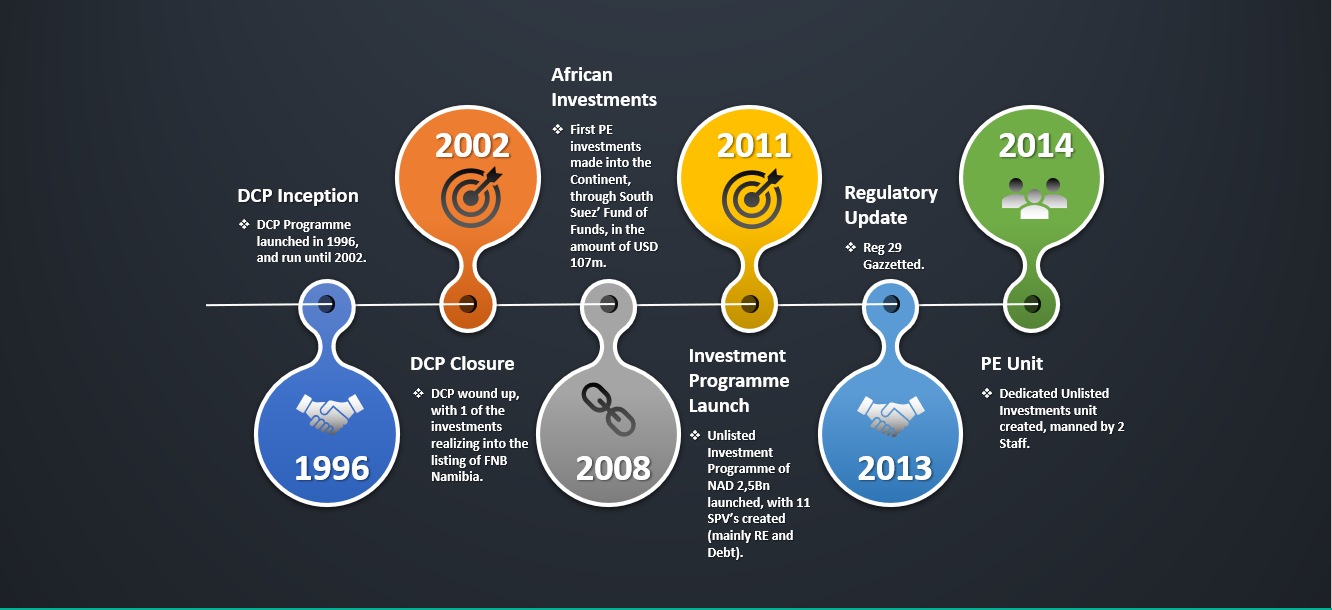 DCP Inception

❖ DCP Programme launched in 1996, and run until 2002.

1996

2002

DCP Closure

❖ DCP wound up, with 1 of the investments realizing into the listing of FNB Namibia.

African Investments

❖ First PE investments made into the Continent, through South Suez' Fund of Funds, in the amount of USD 107m.

2008

2011

Investment Programme Launch

❖ Unlisted Investment Programme of NAD 2,5Bn launched, with 11 SPV's created (mainly RE and Debt).

Regulatory Update

❖ Reg 29 Gazzetted.

2013

2014

PE Unit

❖ Dedicated Unlisted Investments unit created, manned by 2 Staff.